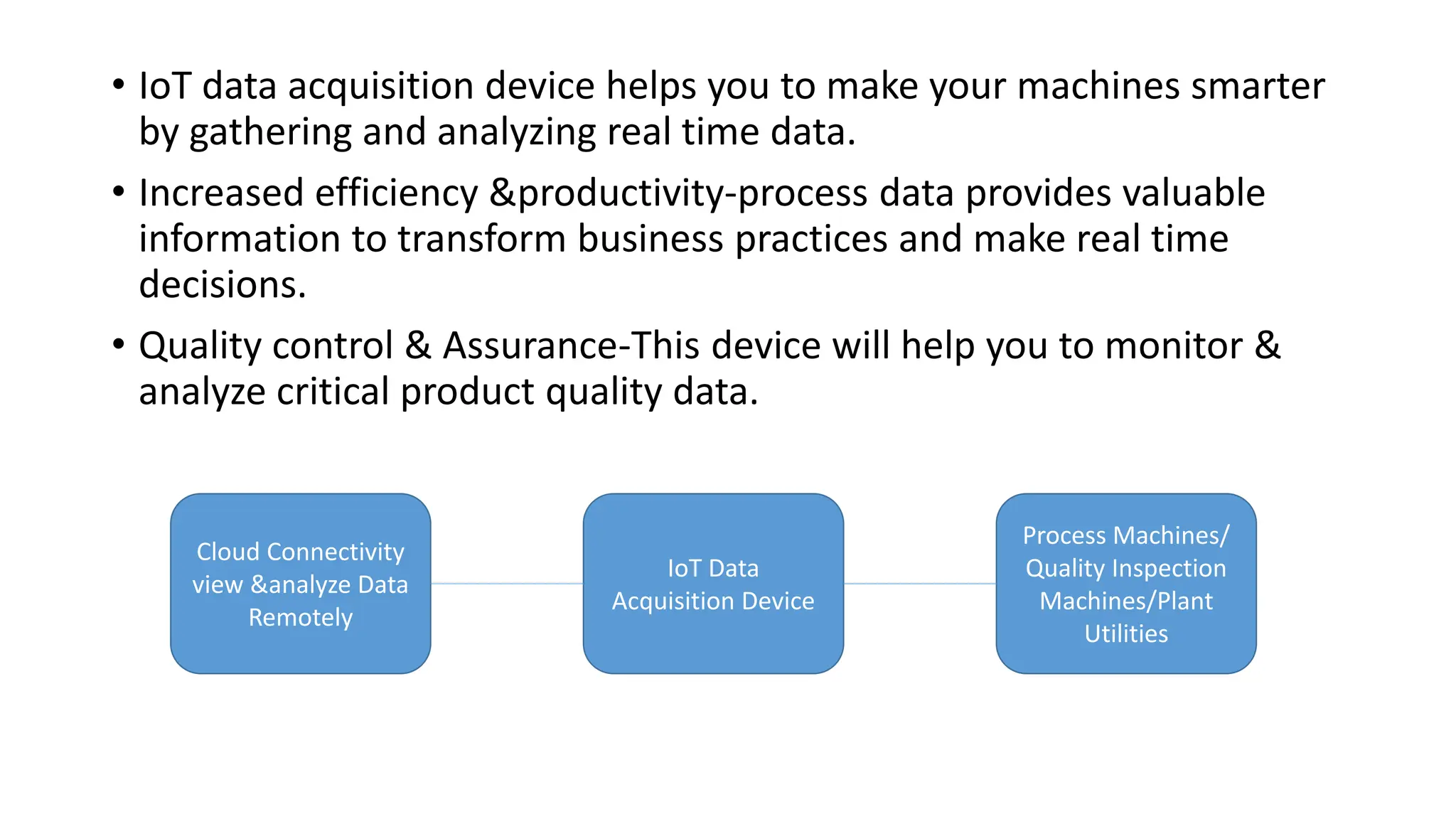 • IoT data acquisition device helps you to make your machines smarter by gathering and analyzing real time data.

• Increased efficiency &productivity-process data provides valuable information to transform business practices and make real time decisions.

• Quality control & Assurance-This device will help you to monitor & analyze critical product quality data.

Cloud Connectivity view &analyze Data Remotely

IoT Data Acquisition Device

Process Machines/ Quality Inspection Machines/Plant Utilities